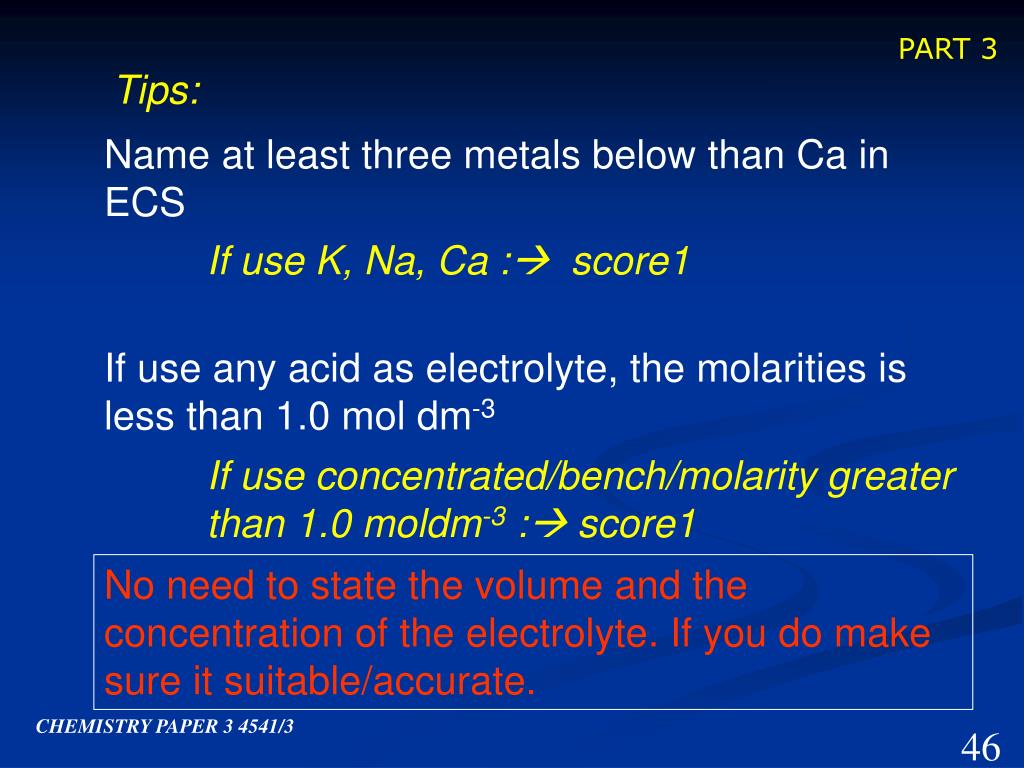 PART 3

Tips:

Name at least three metals below than Ca in ECS

If use K, Na, Ca :→ score1

If use any acid as electrolyte, the molarities is less than 1.0 mol dm$^{-3}$

If use concentrated/bench/molarity greater than 1.0 moldm$^{-3}$ :→ score1

No need to state the volume and the concentration of the electrolyte. If you do make sure it suitable/accurate.

CHEMISTRY PAPER 3 4541/3

46